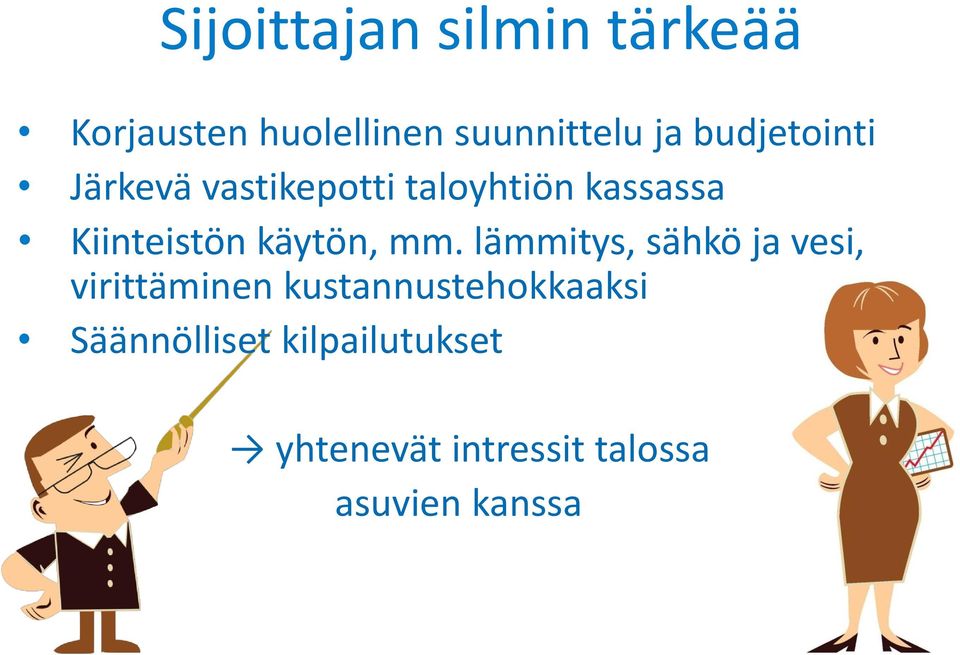 Sijoittajan silmin tärkeää

• Korjausten huolellinen suunnittelu ja budjetointi
• Järkevä vastikepotti taloyhtiön kassassa
• Kiinteistön käytön, mm. lämmitys, sähkö ja vesi, virittäminen kustannustehokkaaksi
• Säännölliset kilpailutukset

→ yhtenevät intressit talossa asuvien kanssa